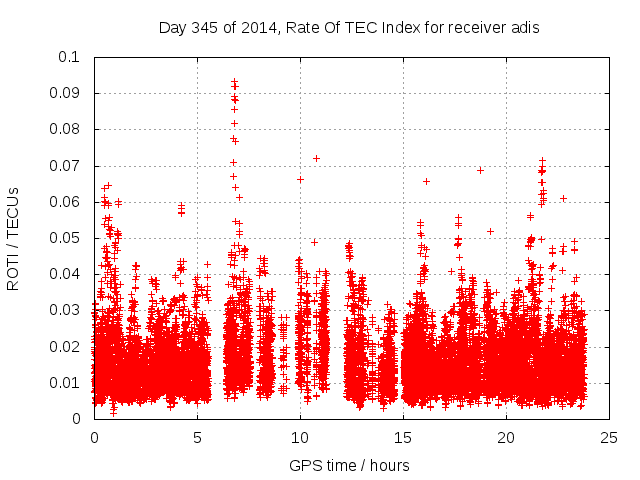 Day 345 of 2014, Rate Of TEC Index for receiver adis

ROTI / TECUs

0.1
0.09
0.08
0.07
0.06
0.05
0.04
0.03
0.02
0.01
0

0
5
10
15
20
25

GPS time / hours